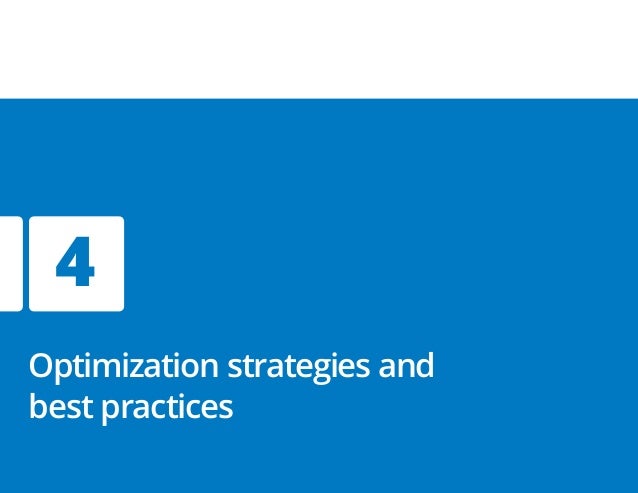 4

Optimization strategies and best practices